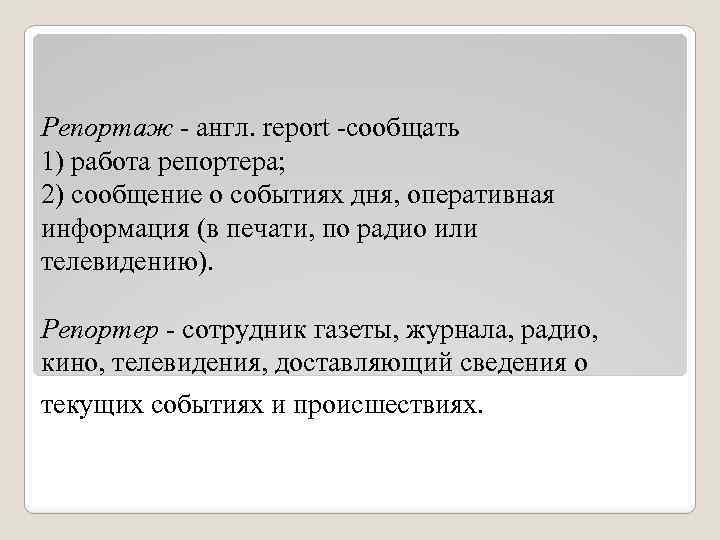 Репортаж - англ. report -сообщать
1) работа репортера;
2) сообщение о событиях дня, оперативная информация (в печати, по радио или телевидению).

Репортер - сотрудник газеты, журнала, радио, кино, телевидения, доставляющий сведения о текущих событиях и происшествиях.